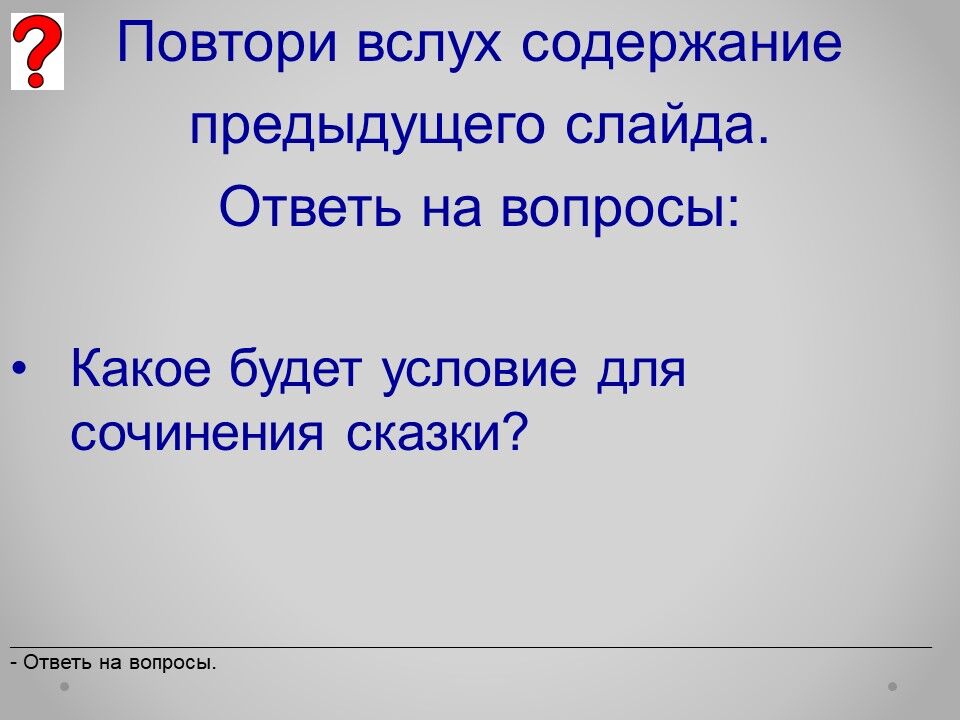 ?

Повтори вслух содержание предыдущего слайда.
Ответь на вопросы:

• Какое будет условие для сочинения сказки?

- Ответь на вопросы.